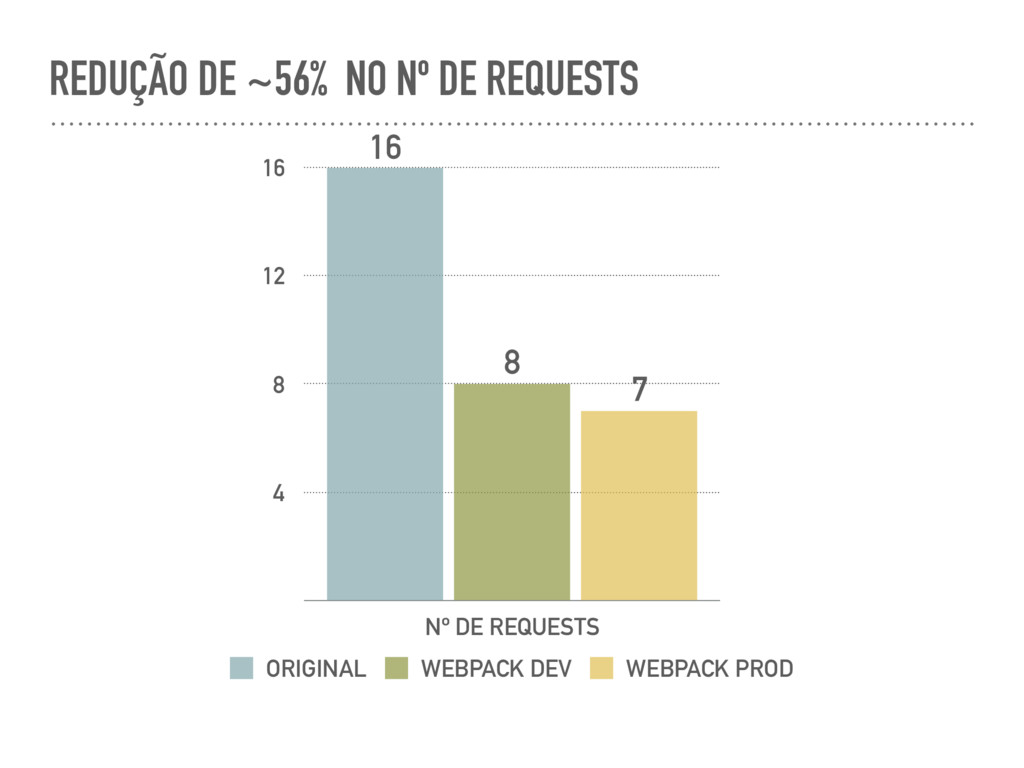 REDUÇÃO DE ~56% NO Nº DE REQUESTS

16
12
8
4

16
8
7

Nº DE REQUESTS

ORIGINAL WEBPACK DEV WEBPACK PROD